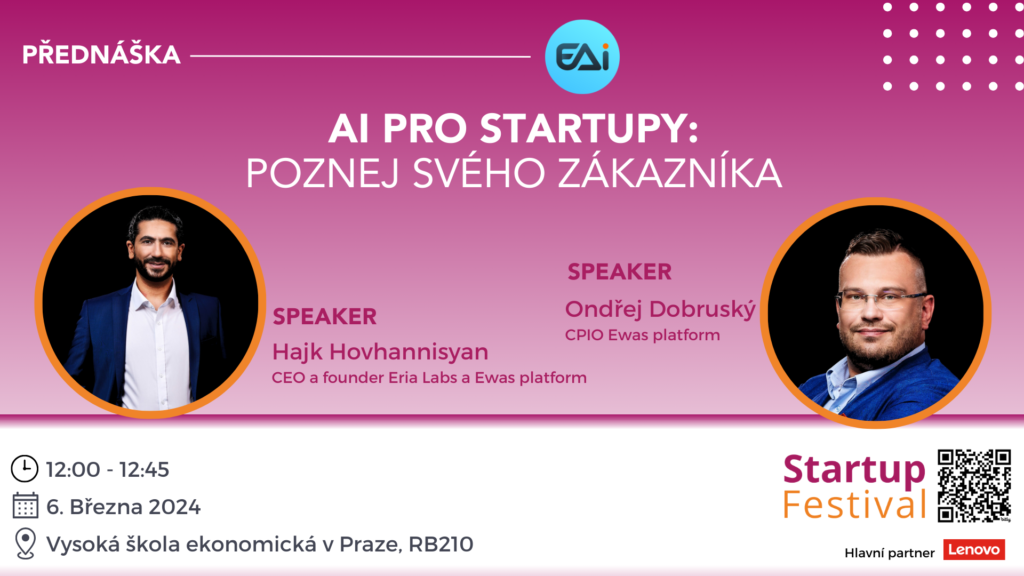 PŘEDNÁŠKA

EAi

AI PRO STARTUPY:
POZNEJ SVÉHO ZÁKAZNÍKA

SPEAKER
Hajk Hovhannisyan
CEO a founder Eria Labs a Ewas platform

SPEAKER
Ondřej Dobruský
CPIO Ewas platform

12:00 - 12:45
6. Března 2024
Vysoká škola ekonomická v Praze, RB210

Startup
Festival

Hlavní partner Lenovo